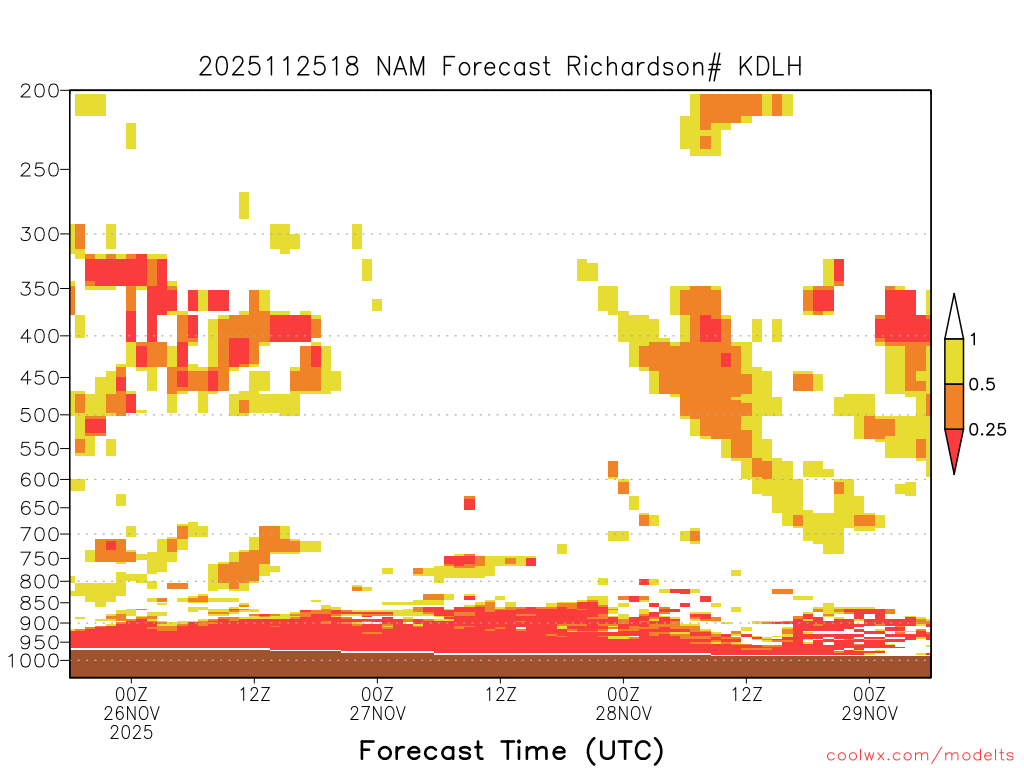 2025112518 NAM Forecast Richardson# KDLH

200
250
300
350
400
450
500
550
600
650
700
750
800
850
900
950
1000

1
0.5
0.25

00Z
26NOV
2025
12Z
00Z
27NOV
12Z
00Z
28NOV
12Z
00Z
29NOV

Forecast Time (UTC)

coolwx.com/modelts